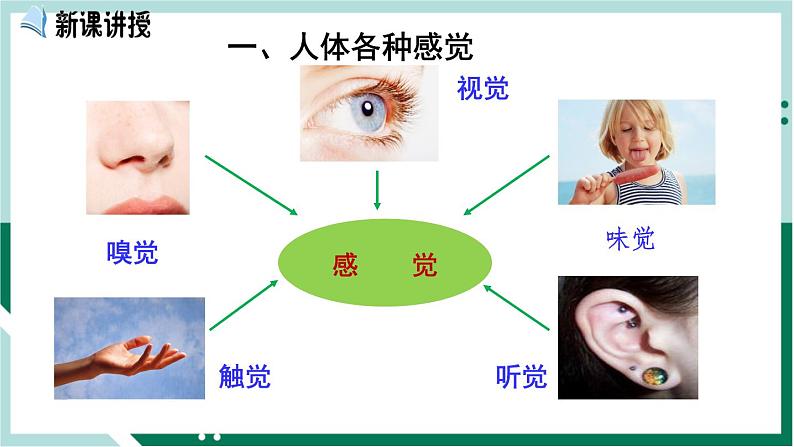 新课讲授

一、人体各种感觉

视觉

嗅觉

味觉

感 觉

触觉

听觉